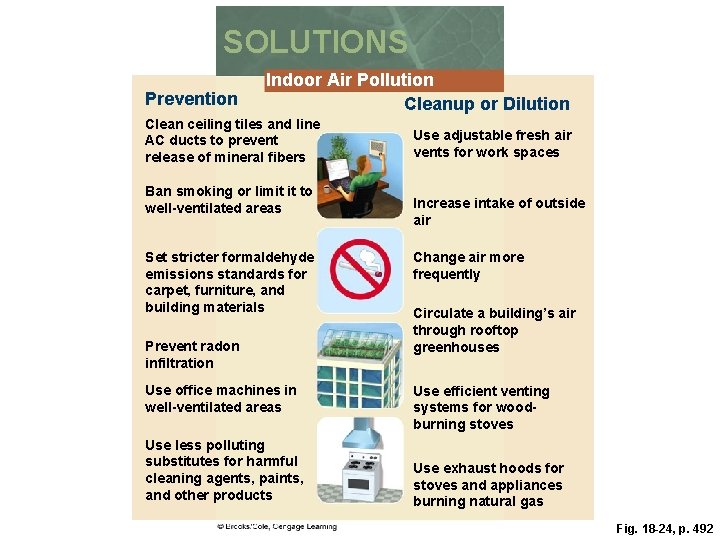 SOLUTIONS

Indoor Air Pollution

Prevention

Clean ceiling tiles and line AC ducts to prevent release of mineral fibers

Ban smoking or limit it to well-ventilated areas

Set stricter formaldehyde emissions standards for carpet, furniture, and building materials

Prevent radon infiltration

Use office machines in well-ventilated areas

Use less polluting substitutes for harmful cleaning agents, paints, and other products

Cleanup or Dilution

Use adjustable fresh air vents for work spaces

Increase intake of outside air

Change air more frequently

Circulate a building's air through rooftop greenhouses

Use efficient venting systems for wood-burning stoves

Use exhaust hoods for stoves and appliances burning natural gas

© Brooks/Cole, Cengage Learning

Fig. 18-24, p. 492